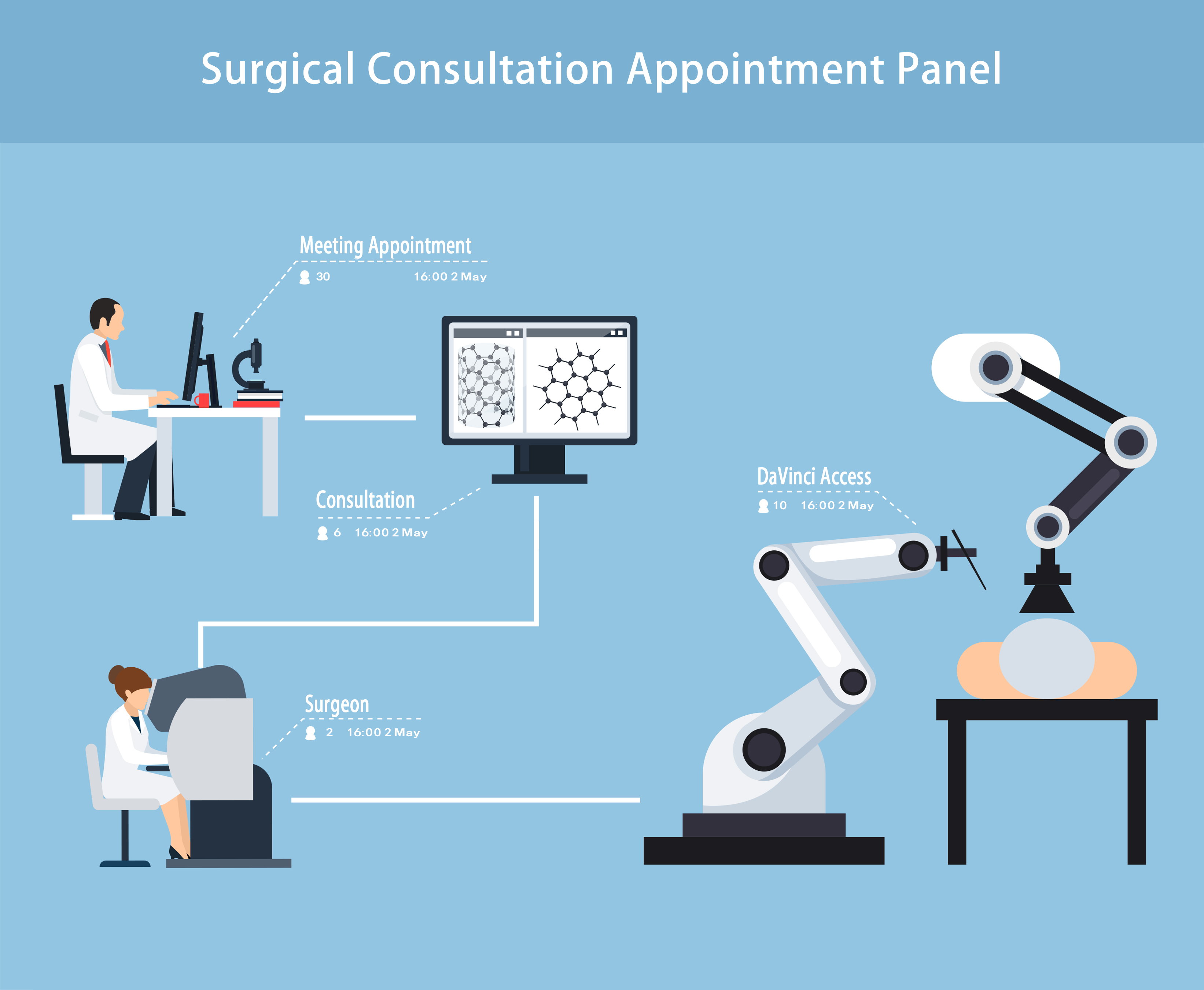 Surgical Consultation Appointment Panel

Meeting Appointment
30 16:00 2 May

Consultation
6 16:00 2 May

DaVinci Access
10 16:00 2 May

Surgeon
2 16:00 2 May